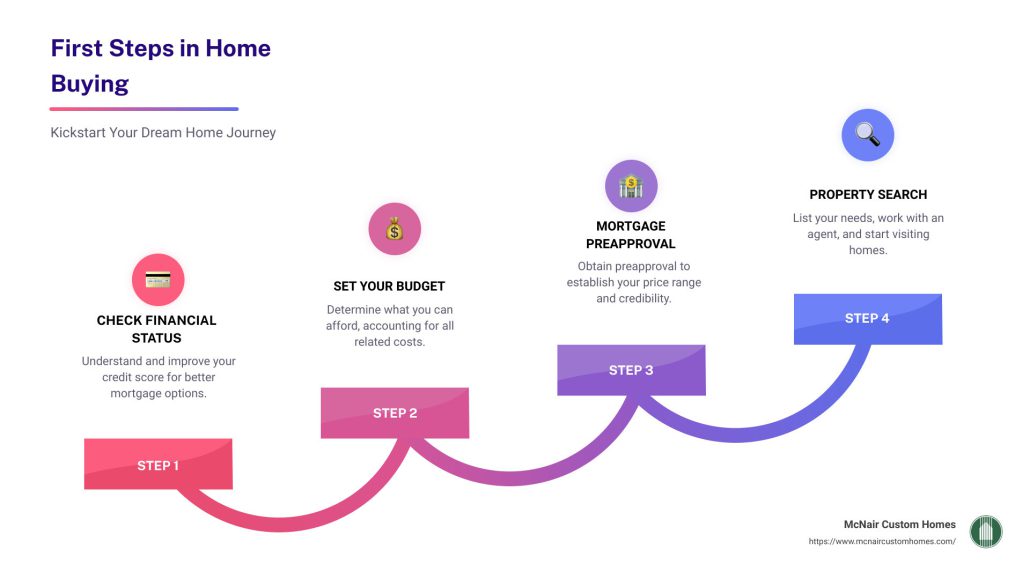 First Steps in Home Buying

Kickstart Your Dream Home Journey

CHECK FINANCIAL STATUS

Understand and improve your credit score for better mortgage options.

STEP 1

SET YOUR BUDGET

Determine what you can afford, accounting for all related costs.

STEP 2

MORTGAGE PREAPPROVAL

Obtain preapproval to establish your price range and credibility.

STEP 3

PROPERTY SEARCH

List your needs, work with an agent, and start visiting homes.

STEP 4

McNair Custom Homes
https://www.mcnaircustomhomes.com/